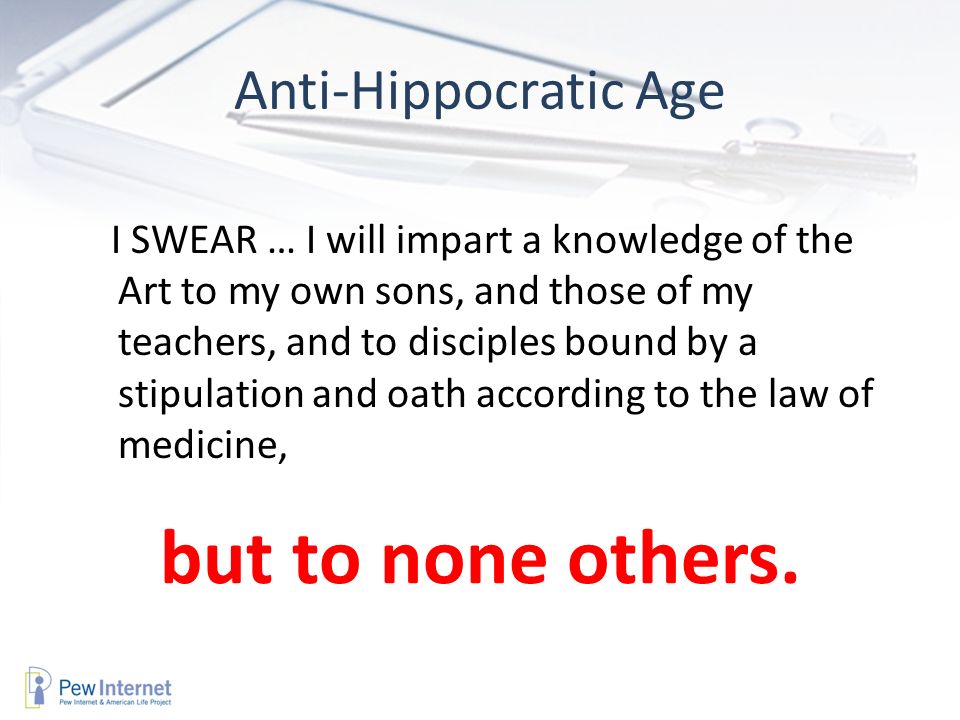 Anti-Hippocratic Age

I SWEAR … I will impart a knowledge of the Art to my own sons, and those of my teachers, and to disciples bound by a stipulation and oath according to the law of medicine,

but to none others.

Pew Internet
Pew Internet & American Life Project